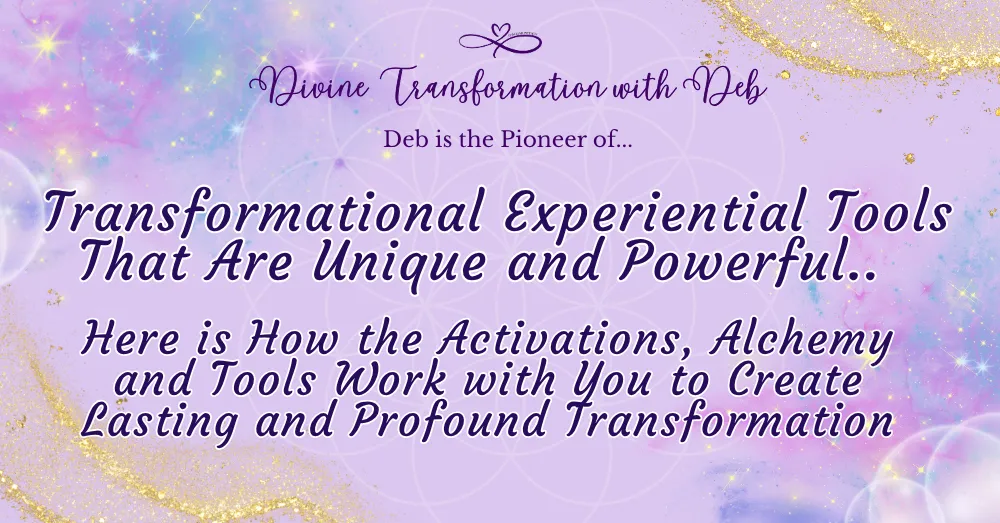 Divine Transformation with Deb

Deb is the Pioneer of...

Transformational Experiential Tools That Are Unique and Powerful..

Here is How the Activations, Alchemy and Tools Work with You to Create Lasting and Profound Transformation